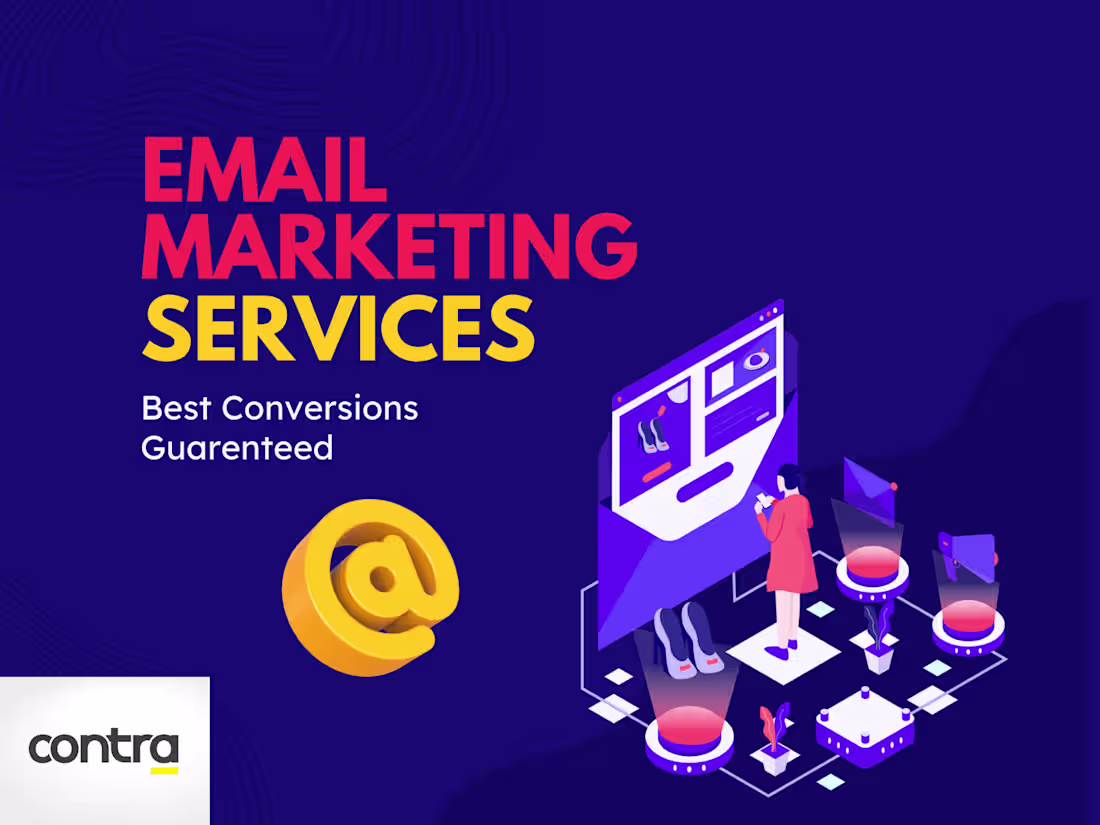 EMAIL MARKETING SERVICES

Best Conversions Guarenteed

@

contra